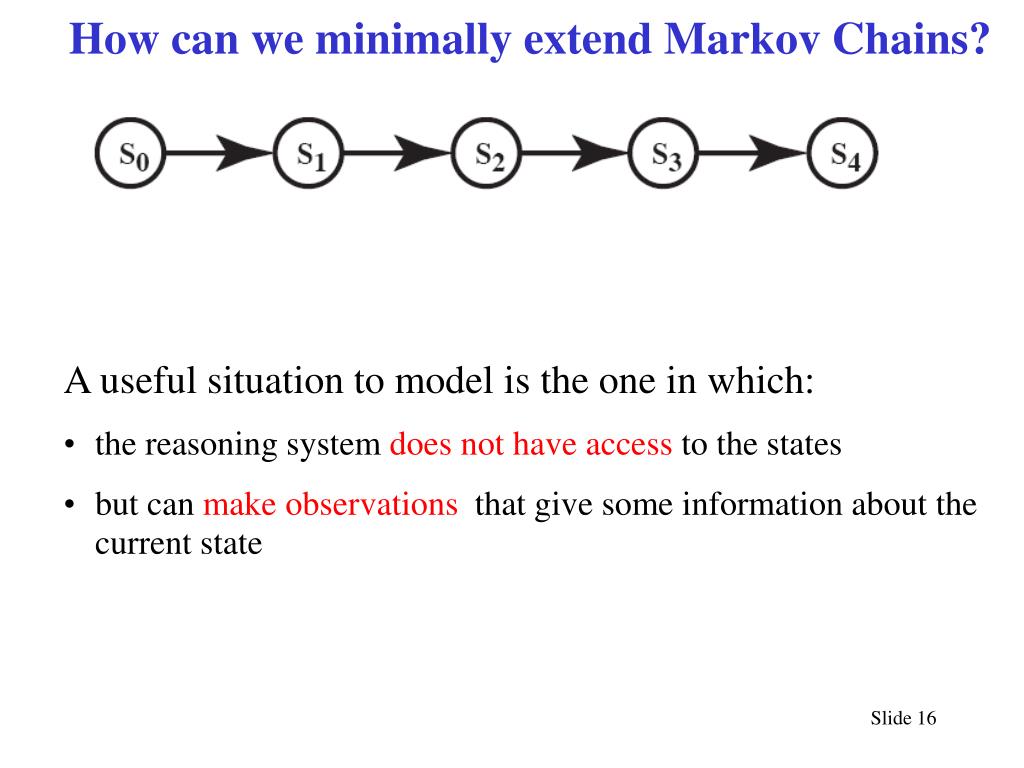 How can we minimally extend Markov Chains?

$S_0$ $S_1$ $S_2$ $S_3$ $S_4$

A useful situation to model is the one in which:

• the reasoning system does not have access to the states

• but can make observations that give some information about the current state

Slide 16